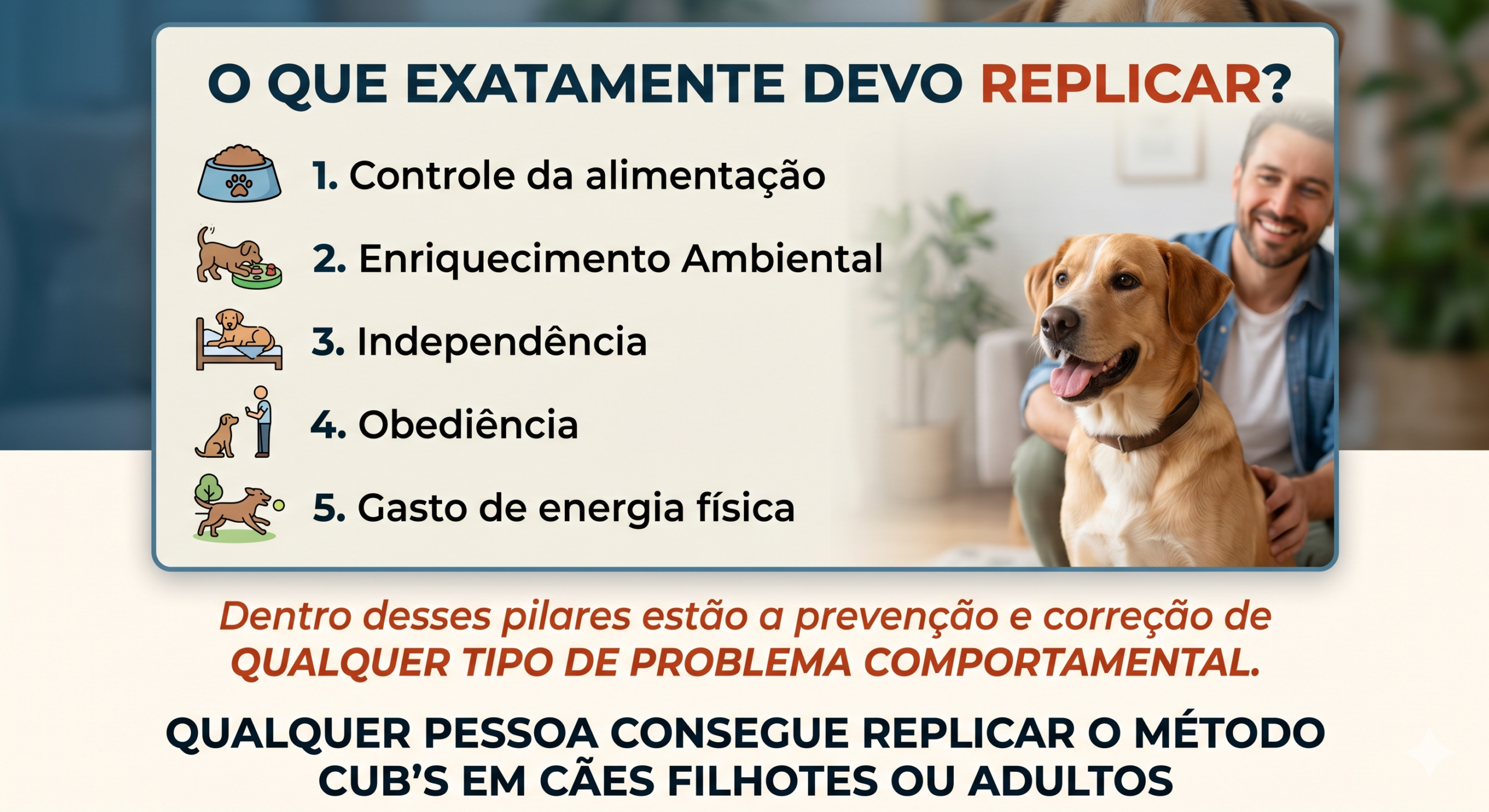 O QUE EXATAMENTE DEVO REPLICAR?

1. Controle da alimentação

2. Enriquecimento Ambiental

3. Independência

4. Obediência

5. Gasto de energia física

Dentro desses pilares estão a prevenção e correção de QUALQUER TIPO DE PROBLEMA COMPORTAMENTAL.

QUALQUER PESSOA CONSEGUE REPLICAR O MÉTODO CUB'S EM CÃES FILHOTES OU ADULTOS